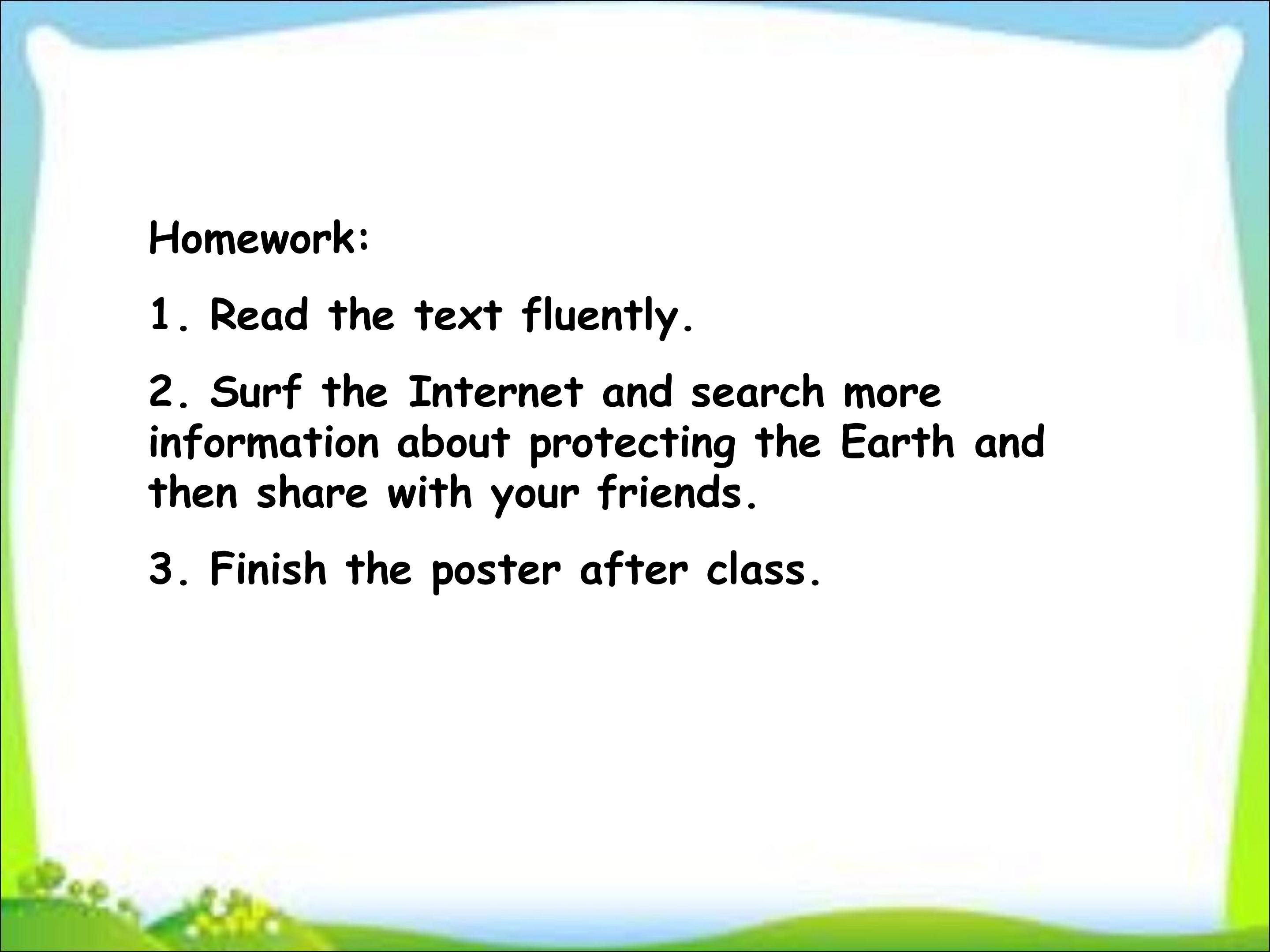 Homework:

1. Read the text fluently.

2. Surf the Internet and search more information about protecting the Earth and then share with your friends.

3. Finish the poster after class.